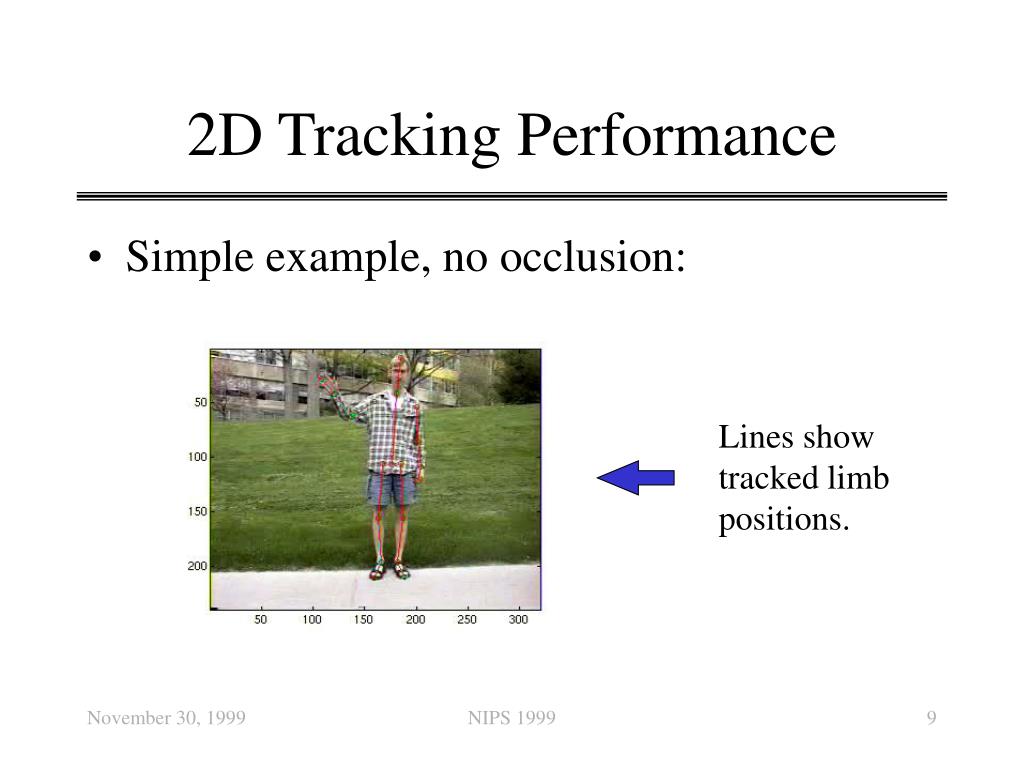 2D Tracking Performance

• Simple example, no occlusion:

50
100
150
200
50 100 150 200 250 300

Lines show tracked limb positions.

November 30, 1999

NIPS 1999

9